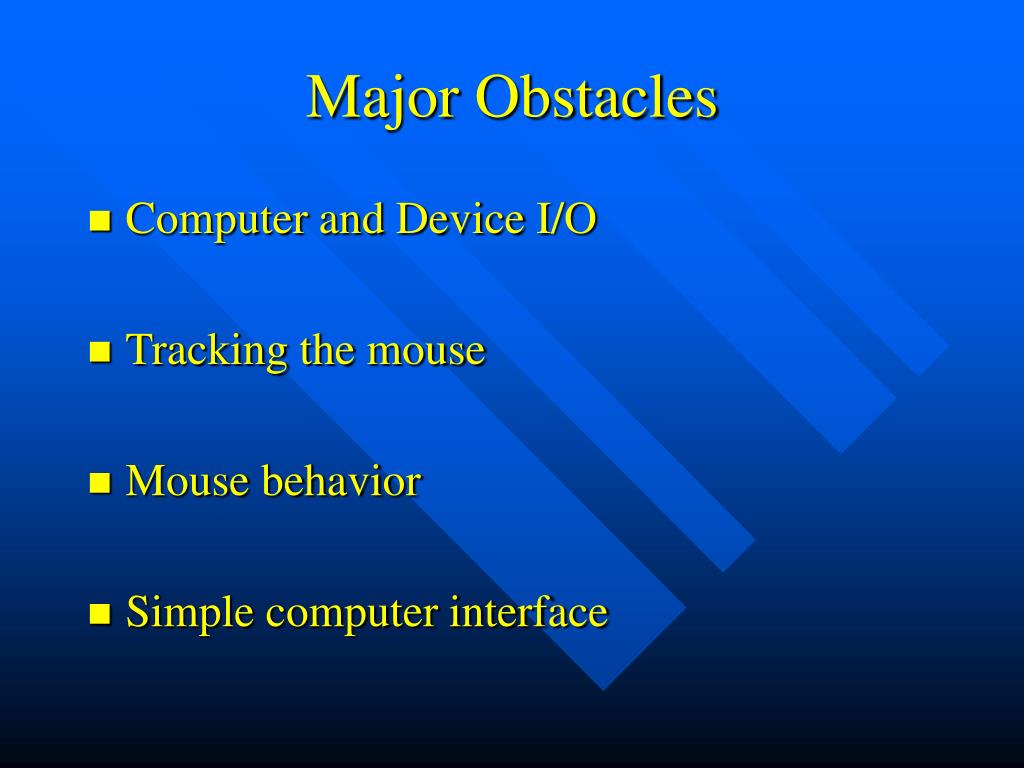 Major Obstacles

- Computer and Device I/O
- Tracking the mouse
- Mouse behavior
- Simple computer interface